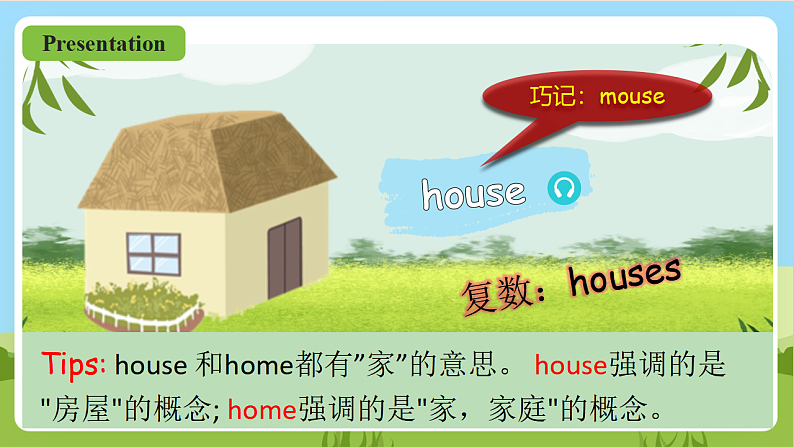 Presentation

巧记：mouse

house

复数：houses

Tips: house 和home都有”家”的意思。 house强调的是"房屋"的概念; home强调的是"家，家庭"的概念。